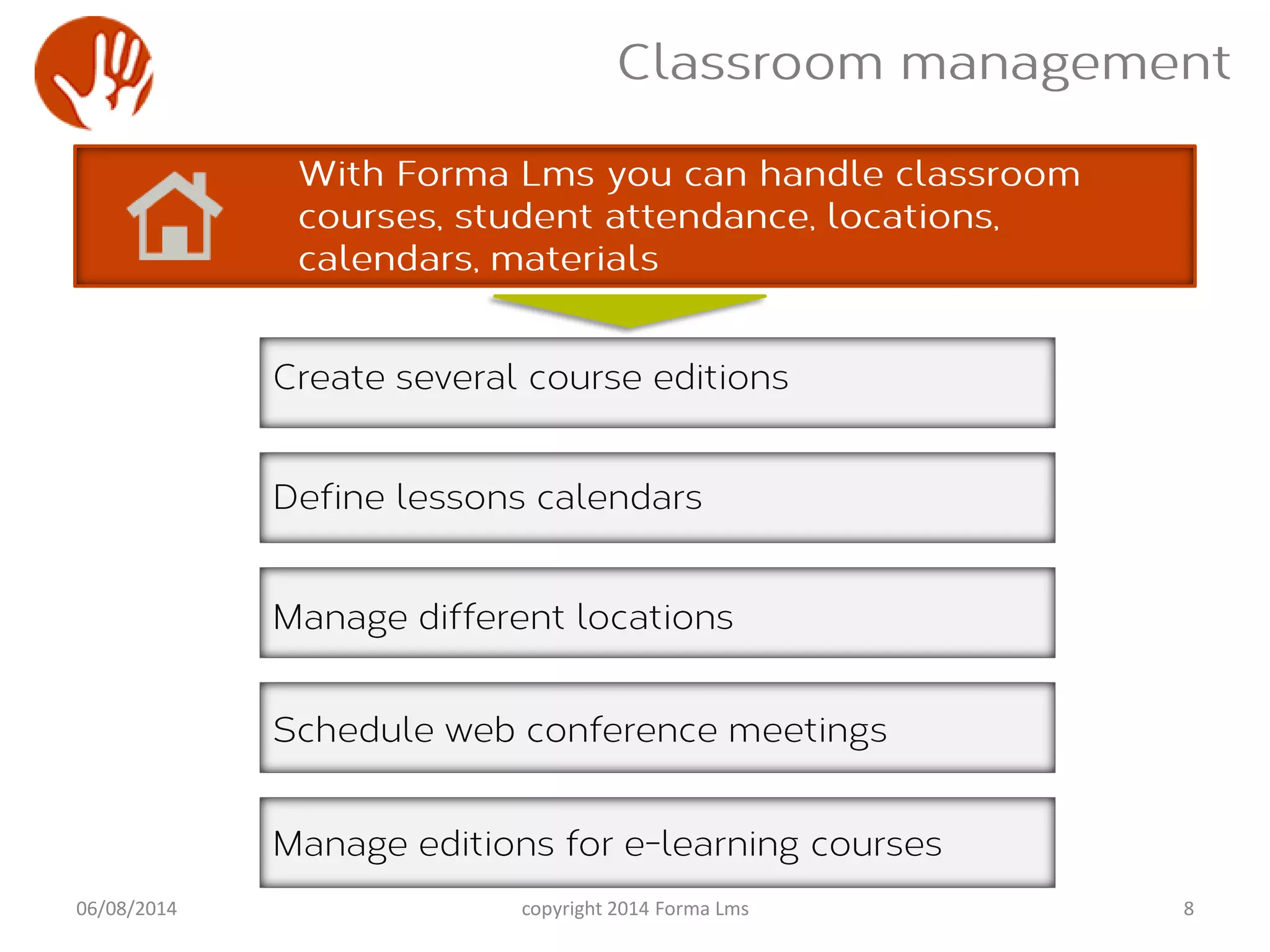 Classroom management

With Forma Lms you can handle classroom courses, student attendance, locations, calendars, materials

Create several course editions

Define lessons calendars

Manage different locations

Schedule web conference meetings

Manage editions for e-learning courses

06/08/2014

copyright 2014 Forma Lms

8